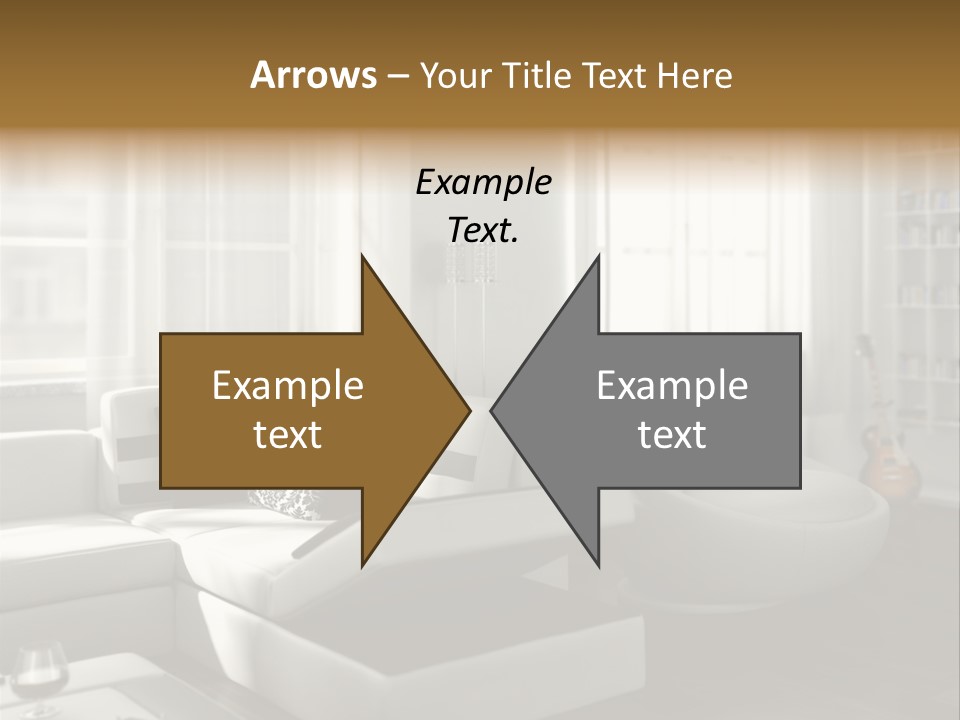 Arrows – Your Title Text Here

Example Text.

Example text

Example text